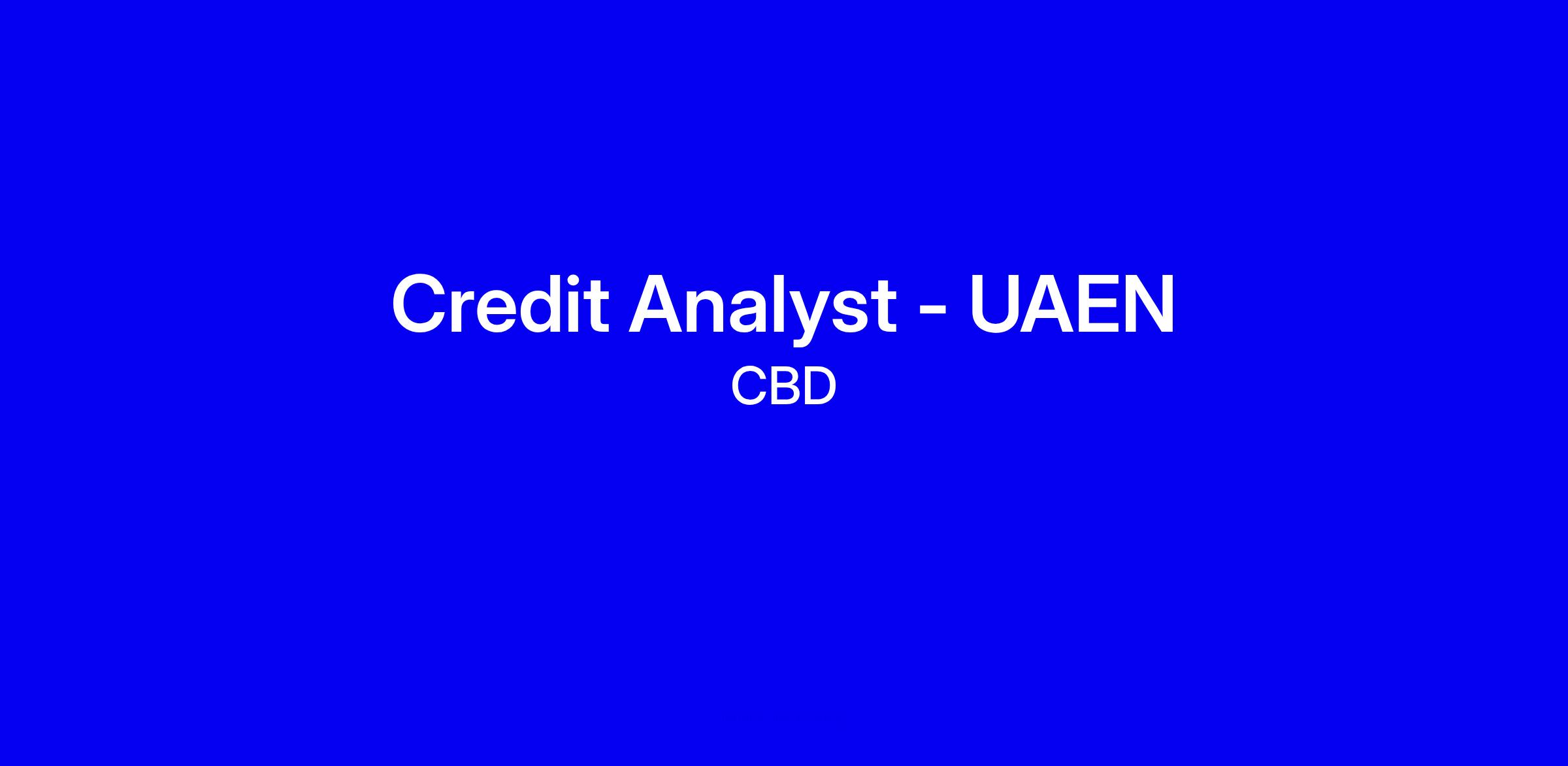 Credit Analyst - UAEN
CBD